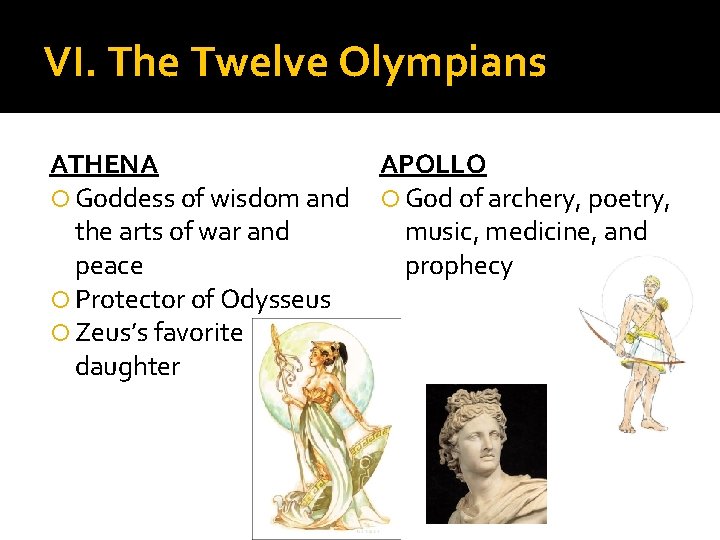 VI. The Twelve Olympians

ATHENA

Goddess of wisdom and the arts of war and peace

Protector of Odysseus

Zeus's favorite daughter

APOLLO

God of archery, poetry, music, medicine, and prophecy